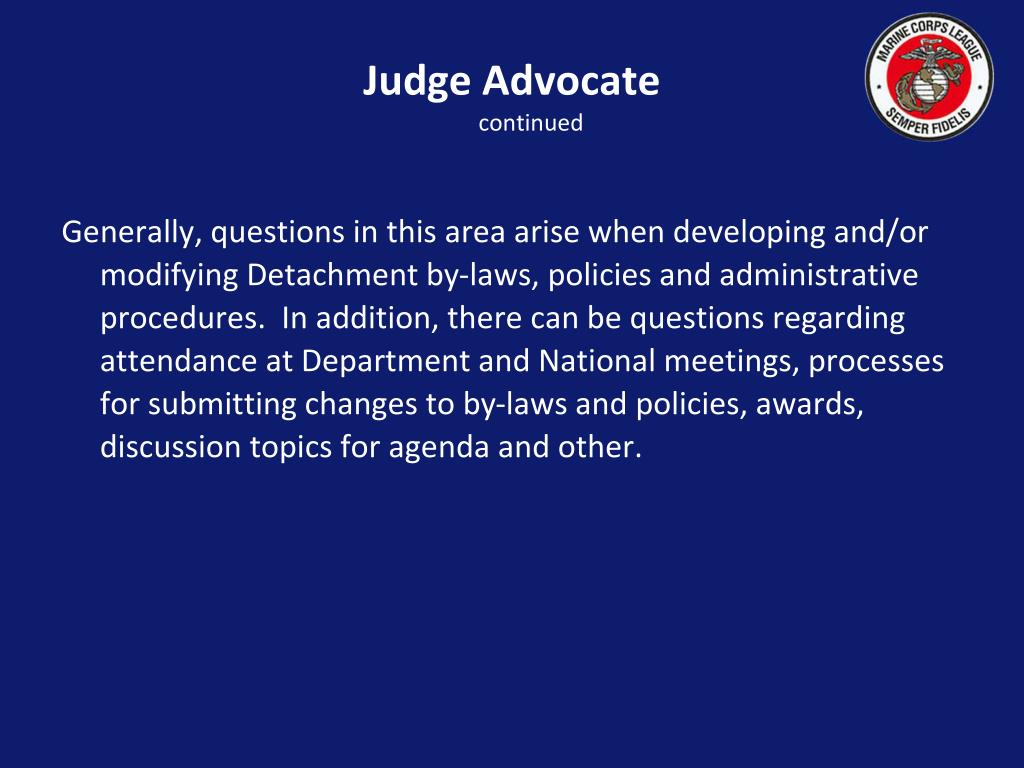 Judge Advocate
continued

MARINE CORPS LEAGUE
SEMPER FIDELIS

Generally, questions in this area arise when developing and/or modifying Detachment by-laws, policies and administrative procedures. In addition, there can be questions regarding attendance at Department and National meetings, processes for submitting changes to by-laws and policies, awards, discussion topics for agenda and other.